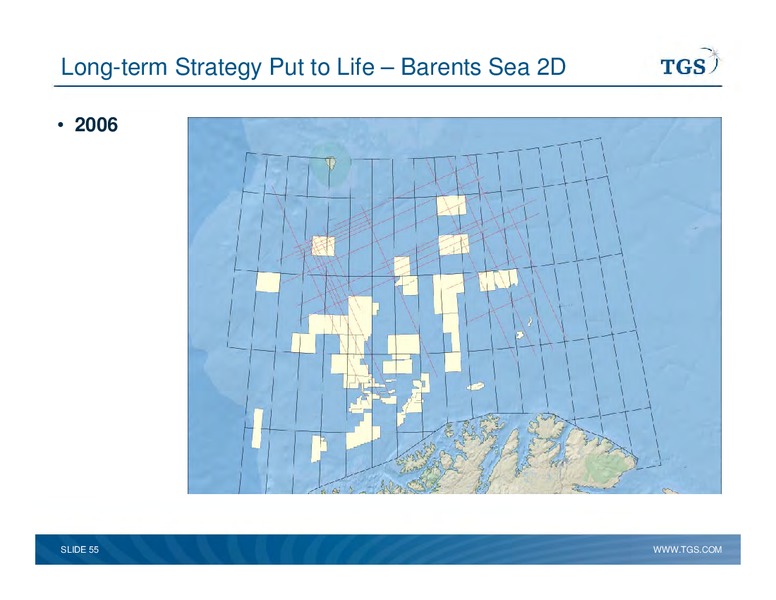 Long-term Strategy Put to Life – Barents Sea 2D

TGS

• 2006

SLIDE 55

WWW.TGS.COM